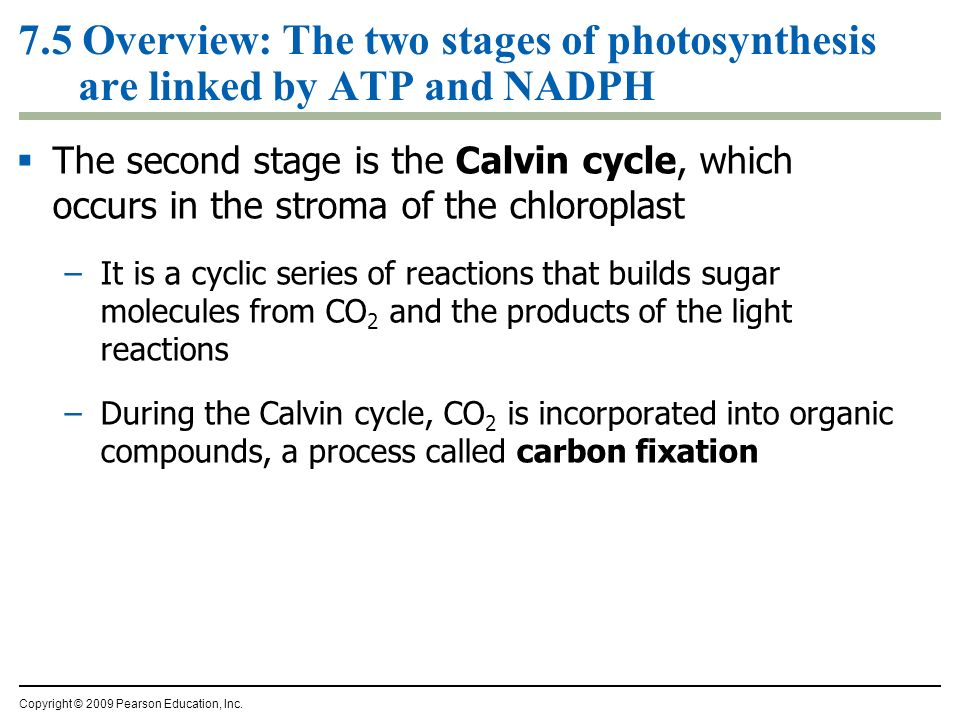 7.5 Overview: The two stages of photosynthesis are linked by ATP and NADPH

▪ The second stage is the Calvin cycle, which occurs in the stroma of the chloroplast

– It is a cyclic series of reactions that builds sugar molecules from $CO_2$ and the products of the light reactions

– During the Calvin cycle, $CO_2$ is incorporated into organic compounds, a process called carbon fixation

Copyright © 2009 Pearson Education, Inc.